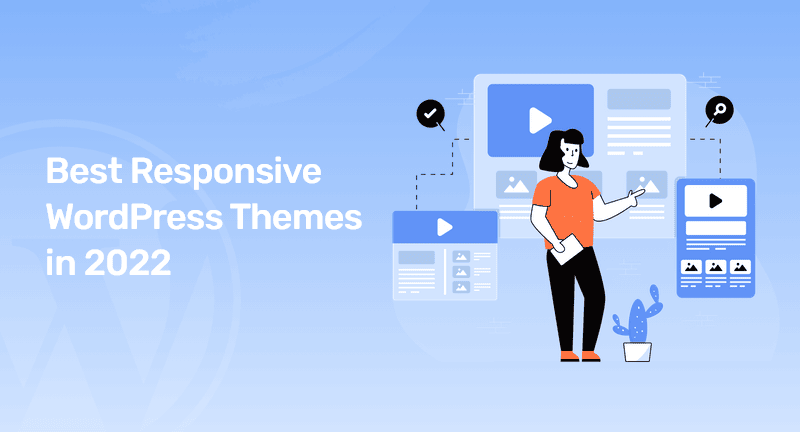 Best Responsive WordPress Themes in 2022